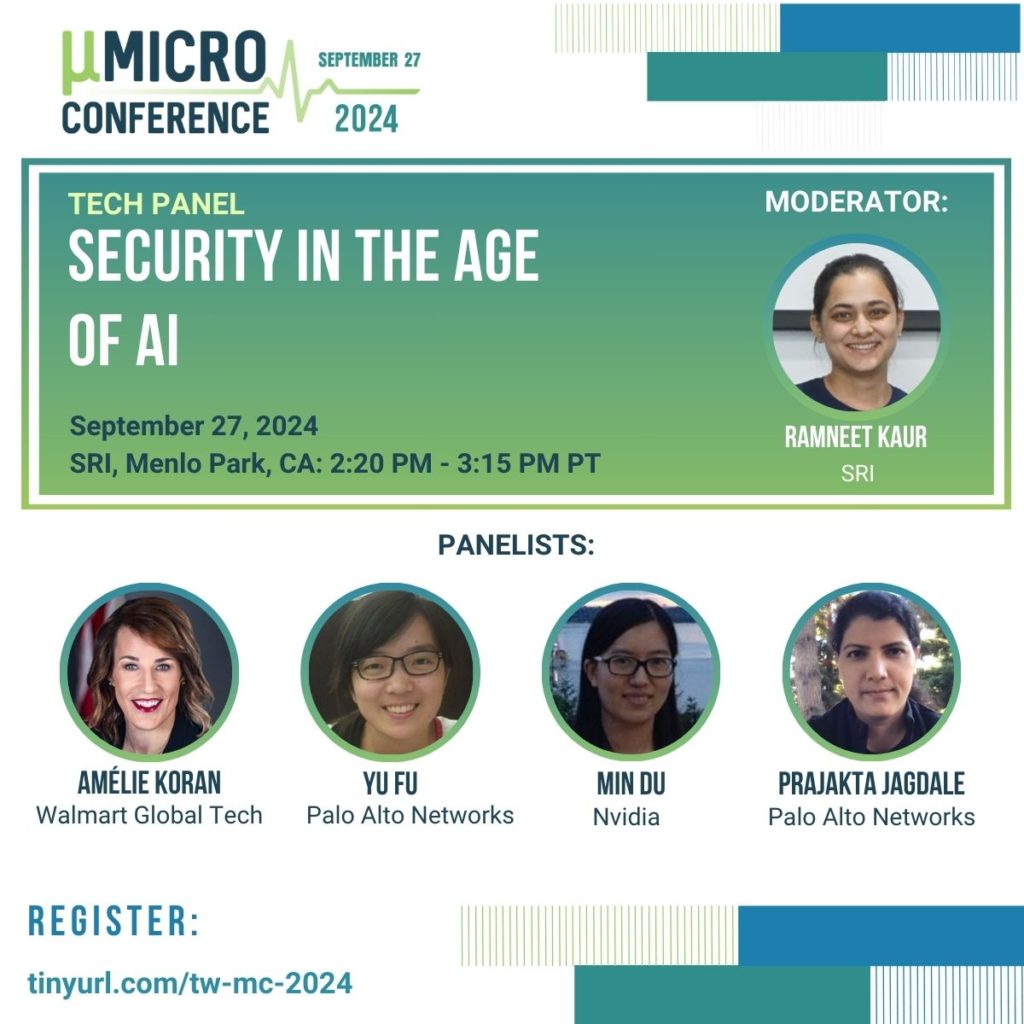 µMICRO CONFERENCE SEPTEMBER 27 2024

TECH PANEL
SECURITY IN THE AGE OF AI

September 27, 2024
SRI, Menlo Park, CA: 2:20 PM - 3:15 PM PT

MODERATOR:
RAMNEET KAUR
SRI

PANELISTS:

AMÉLIE KORAN
Walmart Global Tech

YU FU
Palo Alto Networks

MIN DU
Nvidia

PRAJAKTA JAGDALE
Palo Alto Networks

REGISTER:
tinyurl.com/tw-mc-2024